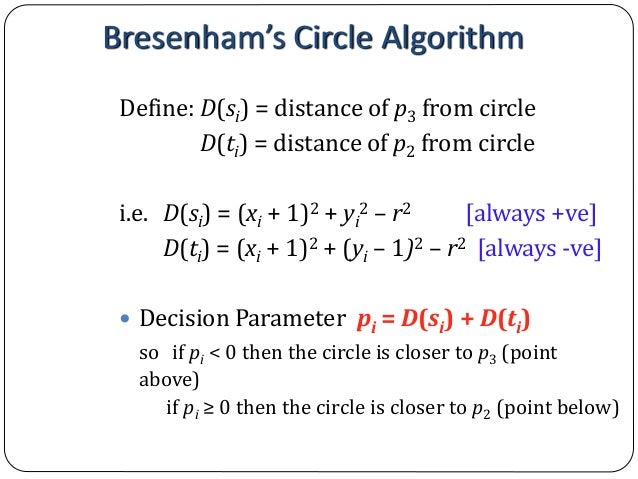 Bresenham's Circle Algorithm

Define: $D(s_i)$ = distance of $p_3$ from circle
$D(t_i)$ = distance of $p_2$ from circle

i.e. $D(s_i) = (x_i + 1)^2 + y_i^2 - r^2$ [always +ve]
$D(t_i) = (x_i + 1)^2 + (y_i - 1)^2 - r^2$ [always -ve]

• Decision Parameter $p_i = D(s_i) + D(t_i)$
so if $p_i < 0$ then the circle is closer to $p_3$ (point above)
if $p_i \geq 0$ then the circle is closer to $p_2$ (point below)